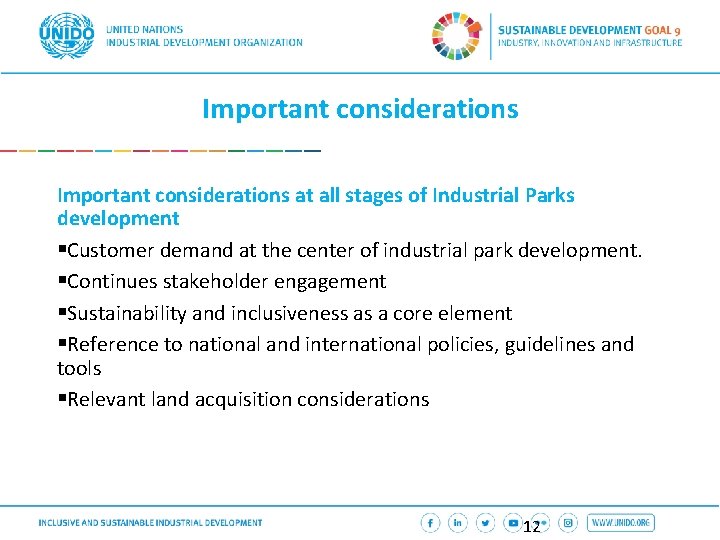 UNIDO

UNITED NATIONS
INDUSTRIAL DEVELOPMENT ORGANIZATION

SUSTAINABLE DEVELOPMENT GOAL 9
INDUSTRY, INNOVATION AND INFRASTRUCTURE

Important considerations

Important considerations at all stages of Industrial Parks development

▪Customer demand at the center of industrial park development.

▪Continues stakeholder engagement

▪Sustainability and inclusiveness as a core element

▪Reference to national and international policies, guidelines and tools

▪Relevant land acquisition considerations

INCLUSIVE AND SUSTAINABLE INDUSTRIAL DEVELOPMENT

12

WWW.UNIDO.ORG